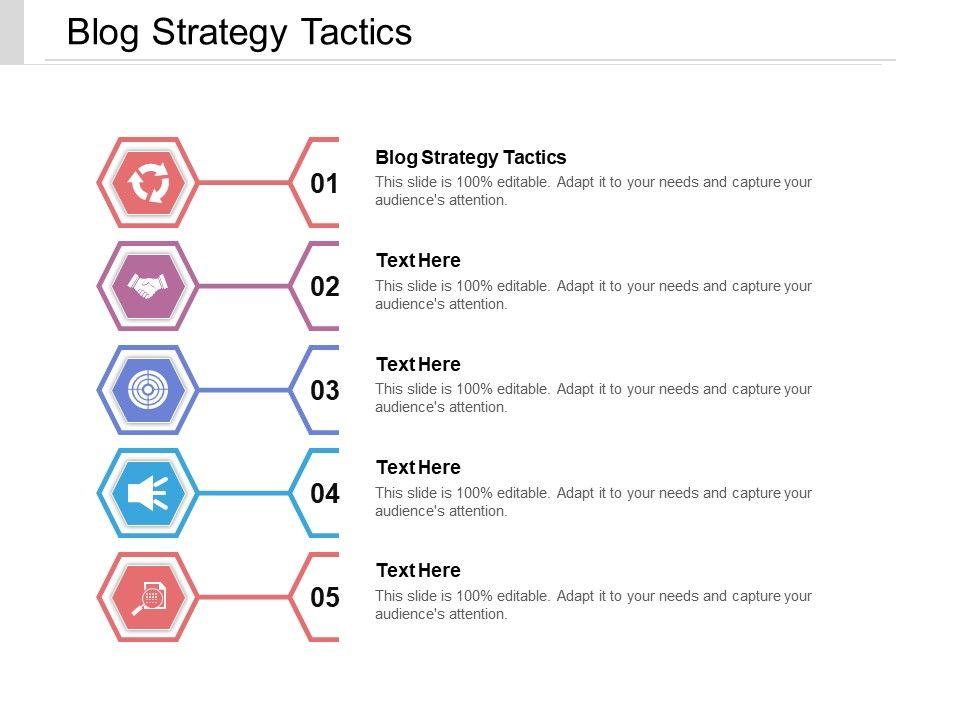 Blog Strategy Tactics

01

Blog Strategy Tactics

This slide is 100% editable. Adapt it to your needs and capture your audience's attention.

02

Text Here

This slide is 100% editable. Adapt it to your needs and capture your audience's attention.

03

Text Here

This slide is 100% editable. Adapt it to your needs and capture your audience's attention.

04

Text Here

This slide is 100% editable. Adapt it to your needs and capture your audience's attention.

05

Text Here

This slide is 100% editable. Adapt it to your needs and capture your audience's attention.